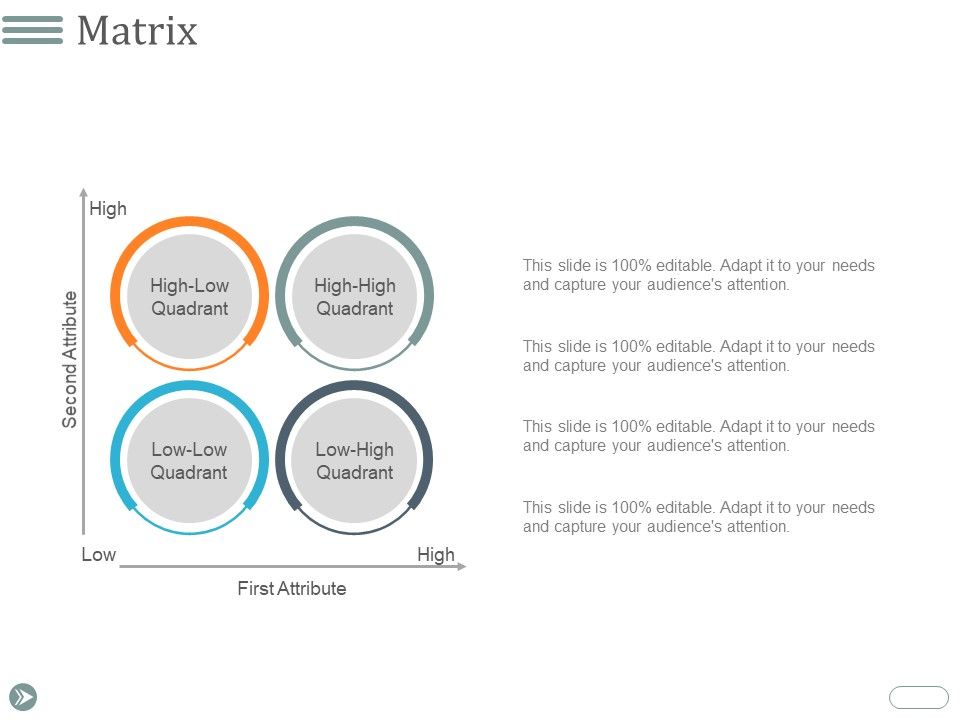 Matrix

High

Second Attribute

High-Low Quadrant

High-High Quadrant

Low-Low Quadrant

Low-High Quadrant

Low

High

First Attribute

This slide is 100% editable. Adapt it to your needs and capture your audience's attention.

This slide is 100% editable. Adapt it to your needs and capture your audience's attention.

This slide is 100% editable. Adapt it to your needs and capture your audience's attention.

This slide is 100% editable. Adapt it to your needs and capture your audience's attention.